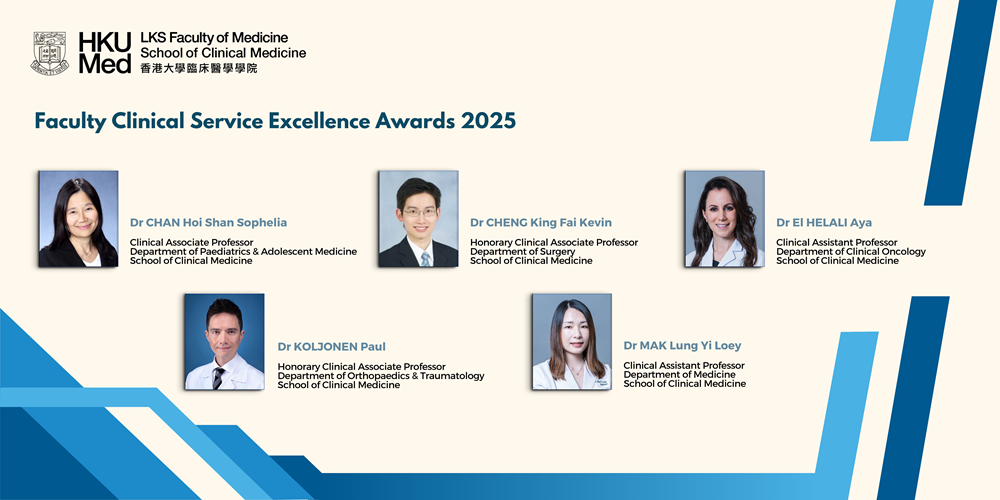 HKU Med
LKS Faculty of Medicine
School of Clinical Medicine
香港大學臨床醫學學院

Faculty Clinical Service Excellence Awards 2025

Dr CHAN Hoi Shan Sophelia
Clinical Associate Professor
Department of Paediatrics & Adolescent Medicine
School of Clinical Medicine

Dr CHENG King Fai Kevin
Honorary Clinical Associate Professor
Department of Surgery
School of Clinical Medicine

Dr El HELALI Aya
Clinical Assistant Professor
Department of Clinical Oncology
School of Clinical Medicine

Dr KOLJONEN Paul
Honorary Clinical Associate Professor
Department of Orthopaedics & Traumatology
School of Clinical Medicine

Dr MAK Lung Yi Loey
Clinical Assistant Professor
Department of Medicine
School of Clinical Medicine